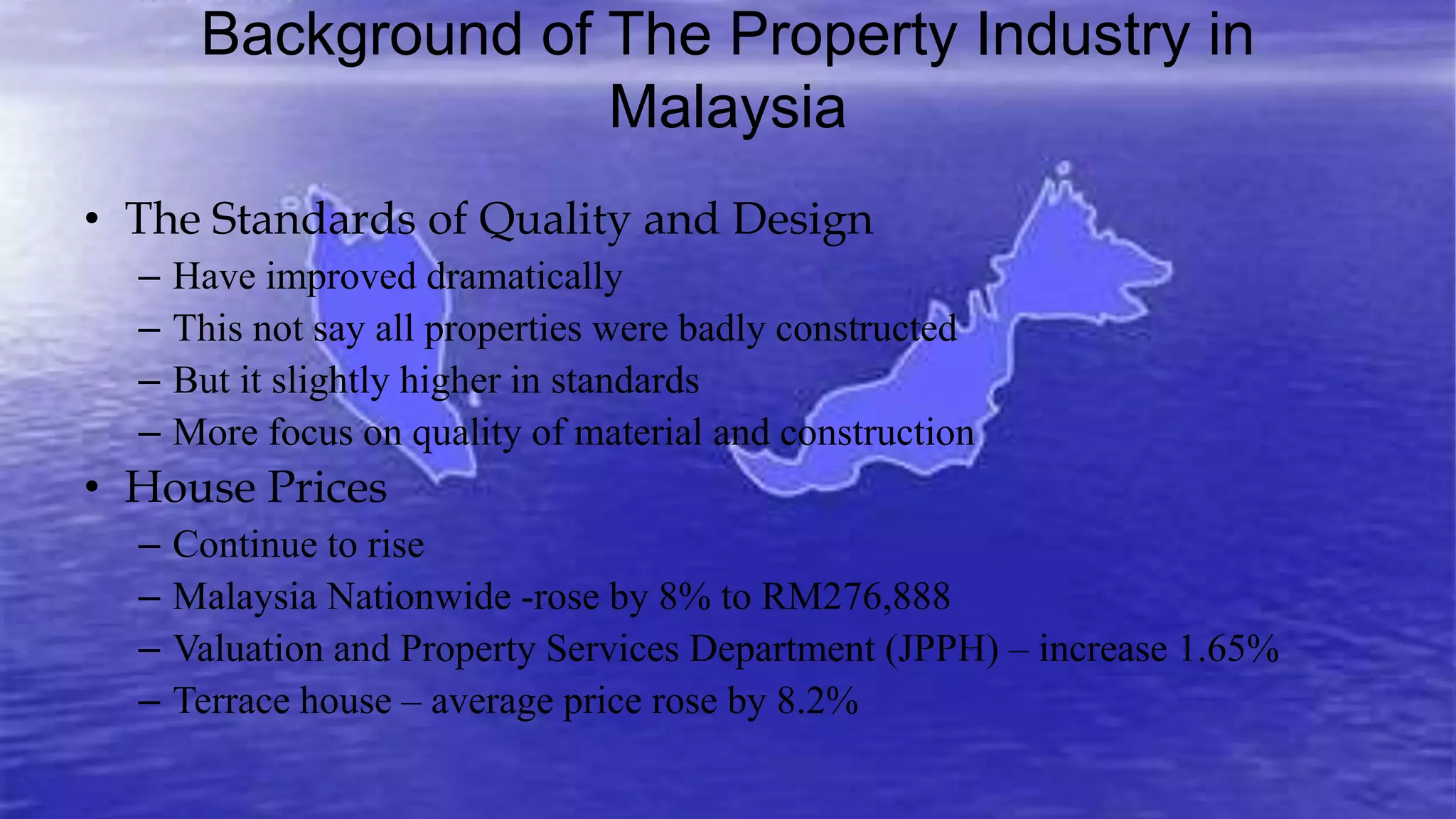 Background of The Property Industry in Malaysia

• The Standards of Quality and Design
– Have improved dramatically
– This not say all properties were badly constructed
– But it slightly higher in standards
– More focus on quality of material and construction
• House Prices
– Continue to rise
– Malaysia Nationwide -rose by 8% to RM276,888
– Valuation and Property Services Department (JPPH) – increase 1.65%
– Terrace house – average price rose by 8.2%